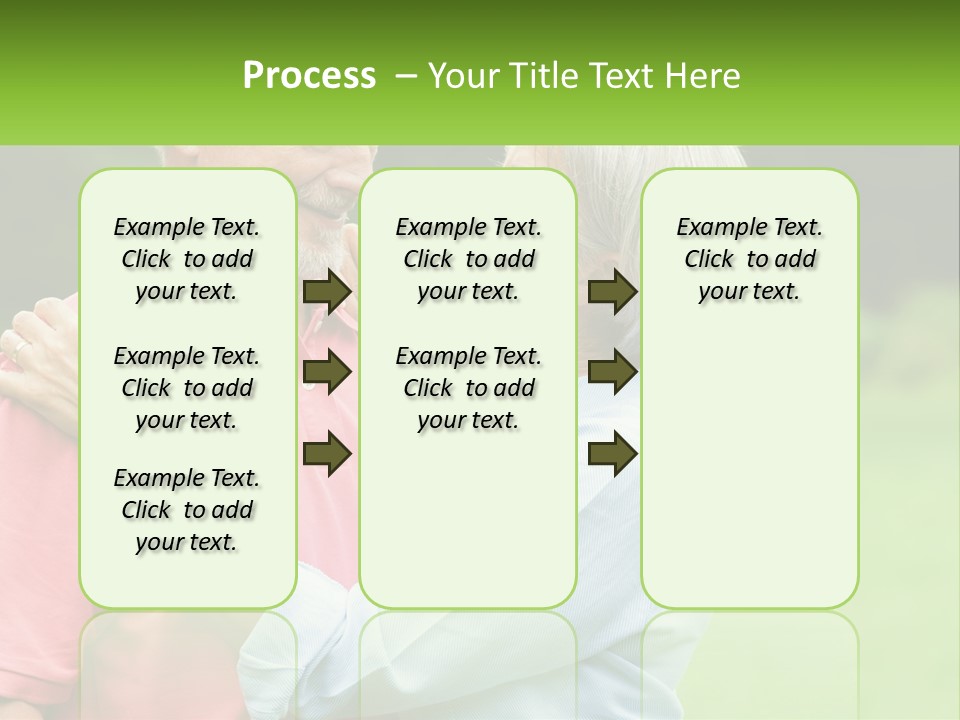 Process – Your Title Text Here

Example Text. Click to add your text.

Example Text. Click to add your text.

Example Text. Click to add your text.

Example Text. Click to add your text.

Example Text. Click to add your text.

Example Text. Click to add your text.